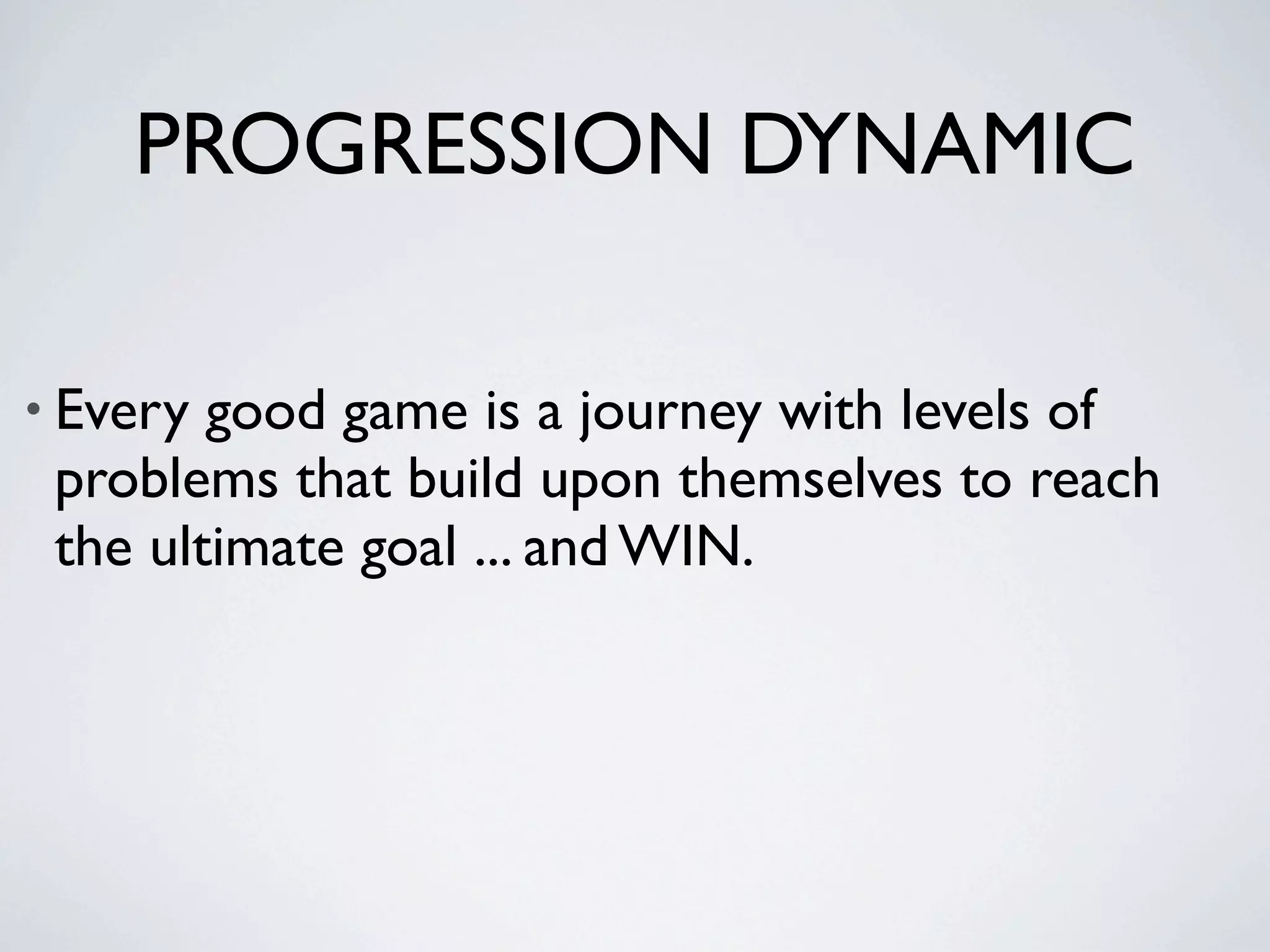 PROGRESSION DYNAMIC

• Every good game is a journey with levels of problems that build upon themselves to reach the ultimate goal ... and WIN.